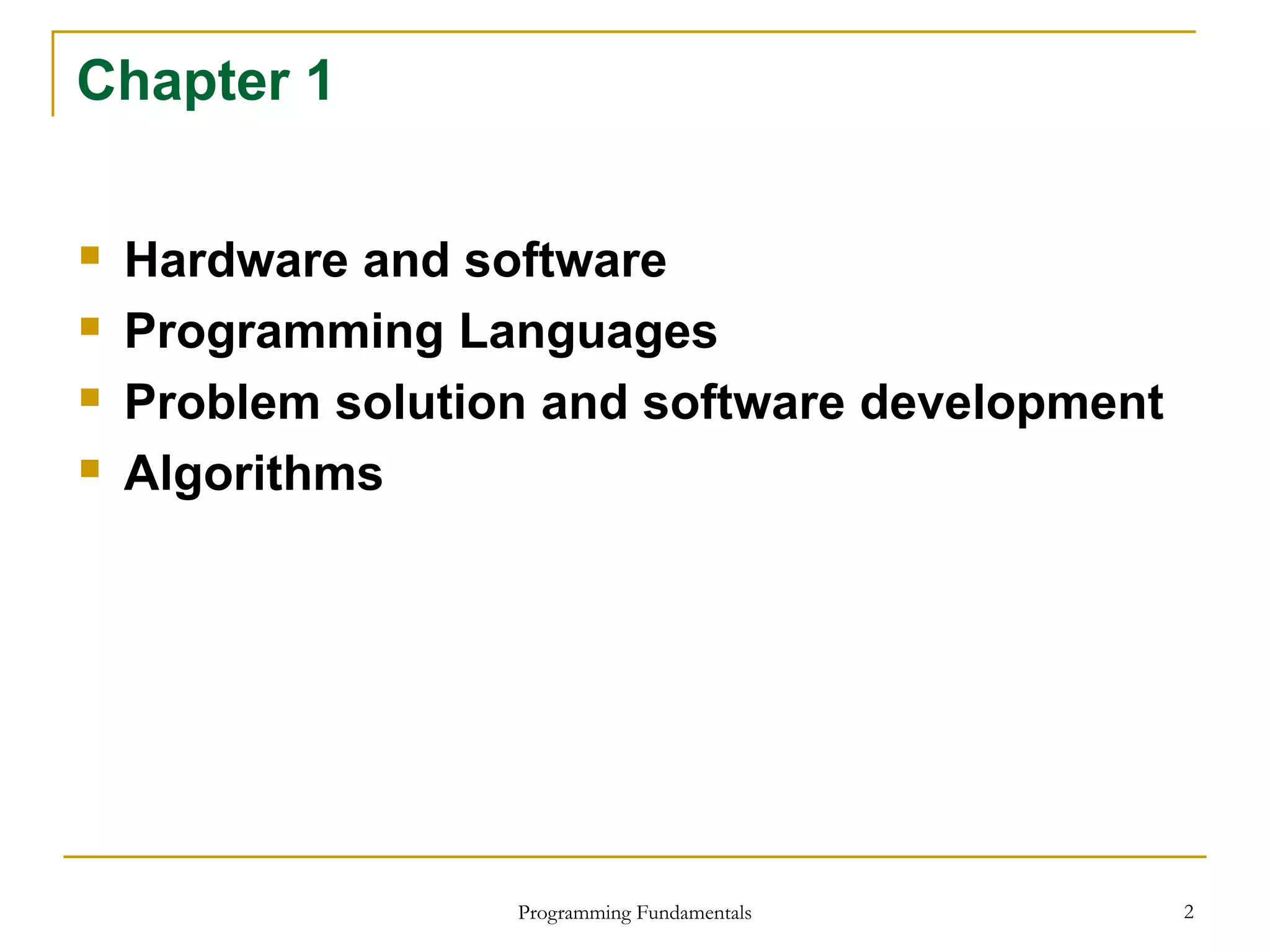 Chapter 1

- Hardware and software
- Programming Languages
- Problem solution and software development
- Algorithms

Programming Fundamentals

2